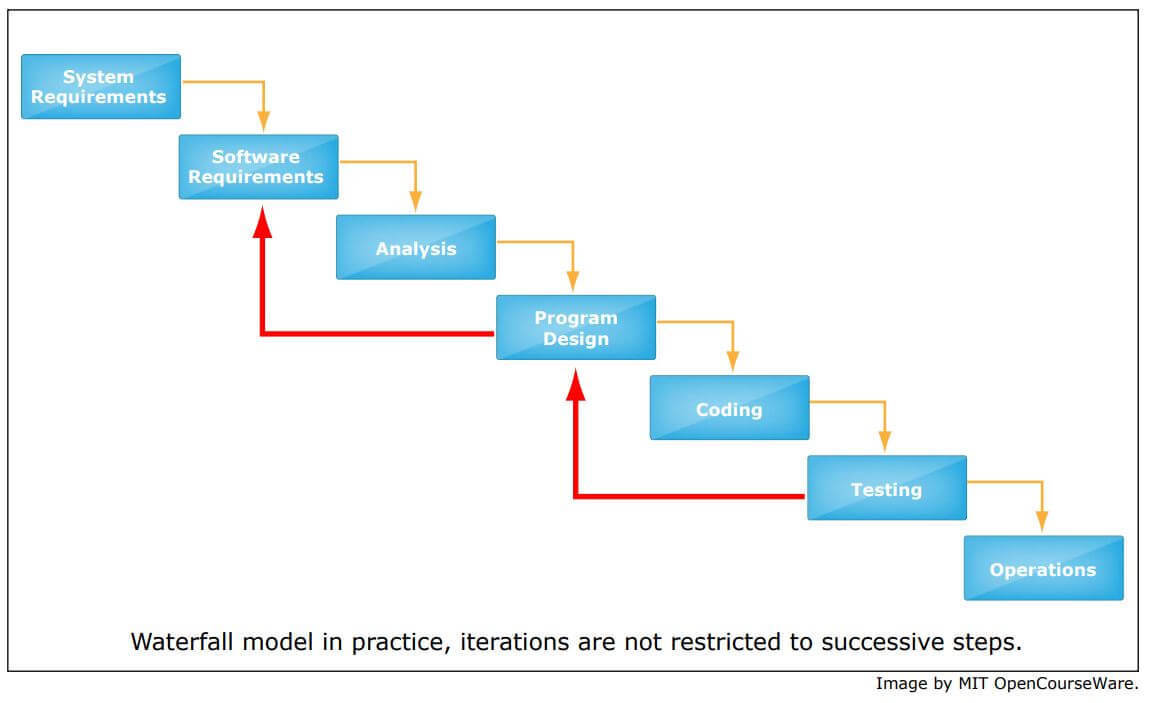 System Requirements

Software Requirements

Analysis

Program Design

Coding

Testing

Operations

Waterfall model in practice, iterations are not restricted to successive steps.

Image by MIT OpenCourseWare.